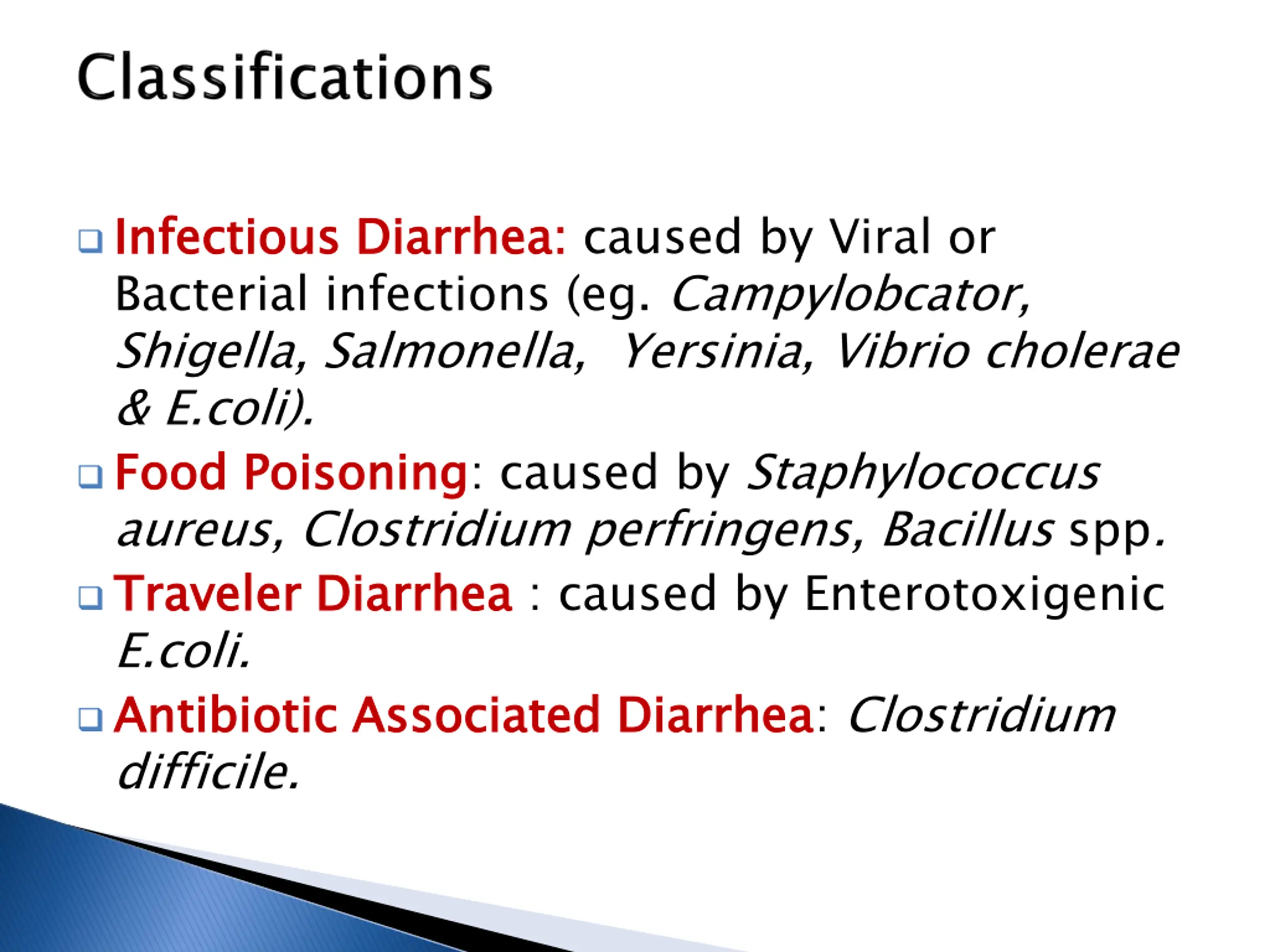 Classifications

❑ Infectious Diarrhea: caused by Viral or Bacterial infections (eg. Campylobcator, Shigella, Salmonella, Yersinia, Vibrio cholerae & E.coli).

❑ Food Poisoning: caused by Staphylococcus aureus, Clostridium perfringens, Bacillus spp.

❑ Traveler Diarrhea : caused by Enterotoxigenic E.coli.

❑ Antibiotic Associated Diarrhea: Clostridium difficile.